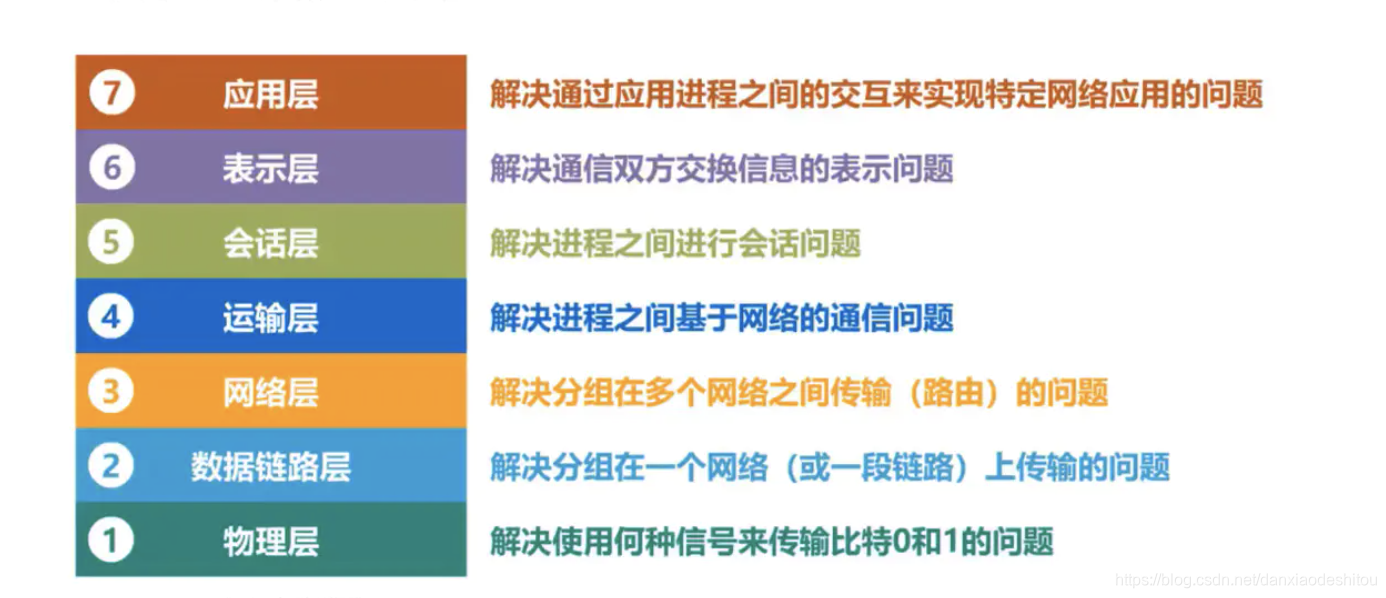 7 应用层 解决通过应用进程之间的交互来实现特定网络应用的问题

6 表示层 解决通信双方交换信息的表示问题

5 会话层 解决进程之间进行会话问题

4 运输层 解决进程之间基于网络的通信问题

3 网络层 解决分组在多个网络之间传输（路由）的问题

2 数据链路层 解决分组在一个网络（或一段链路）上传输的问题

1 物理层 解决使用何种信号来传输比特0和1的问题

https://blog.csdn.net/danxiaodeshitou